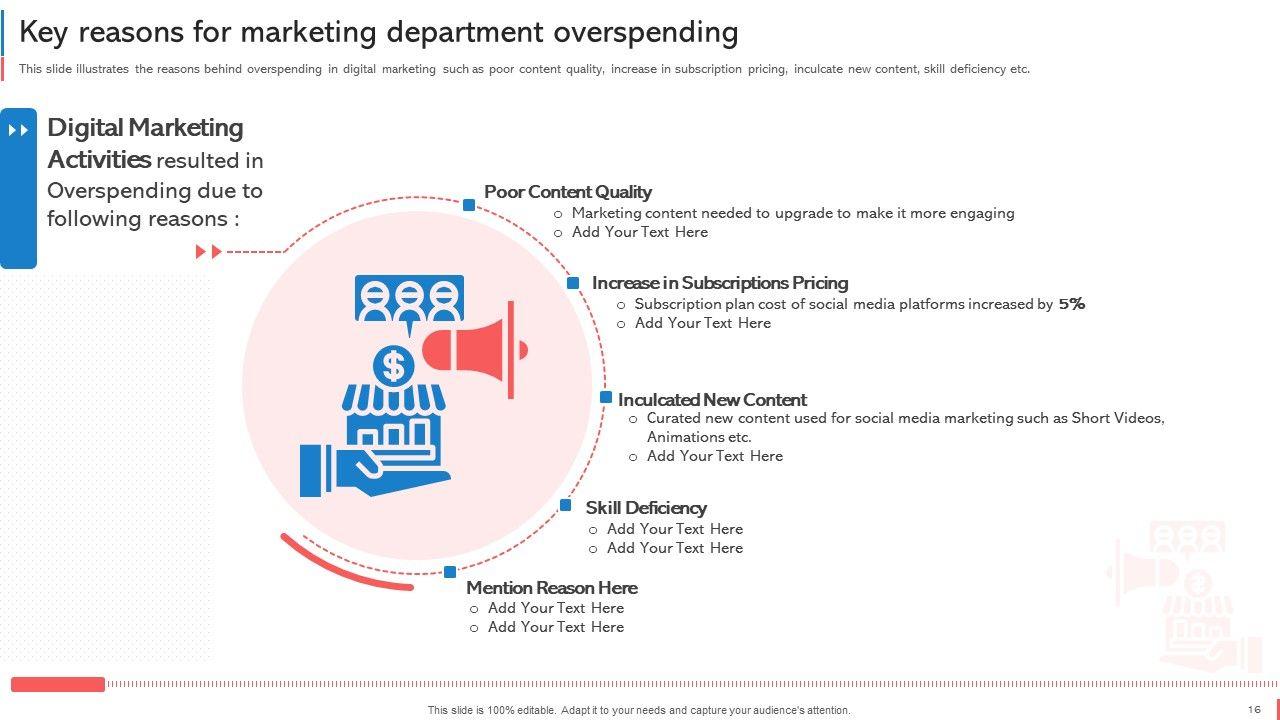 Key reasons for marketing department overspending

This slide illustrates the reasons behind overspending in digital marketing such as poor content quality, increase in subscription pricing, inculcate new content, skill deficiency etc.

Digital Marketing Activities resulted in Overspending due to following reasons :

Poor Content Quality
o Marketing content needed to upgrade to make it more engaging
o Add Your Text Here

Increase in Subscriptions Pricing
o Subscription plan cost of social media platforms increased by 5%
o Add Your Text Here

Inculcated New Content
o Curated new content used for social media marketing such as Short Videos, Animations etc.
o Add Your Text Here

Skill Deficiency
o Add Your Text Here
o Add Your Text Here

Mention Reason Here
o Add Your Text Here
o Add Your Text Here

This slide is 100% editable. Adapt it to your needs and capture your audience's attention.

16